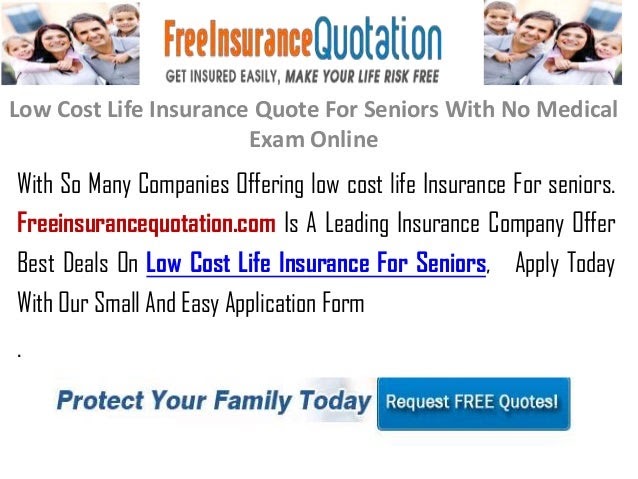 FreeInsuranceQuotation
GET INSURED EASILY, MAKE YOUR LIFE RISK FREE

Low Cost Life Insurance Quote For Seniors With No Medical Exam Online

With So Many Companies Offering low cost life Insurance For seniors. Freeinsurancequotation.com Is A Leading Insurance Company Offer Best Deals On Low Cost Life Insurance For Seniors, Apply Today With Our Small And Easy Application Form

.

Protect Your Family Today Request FREE Quotes!